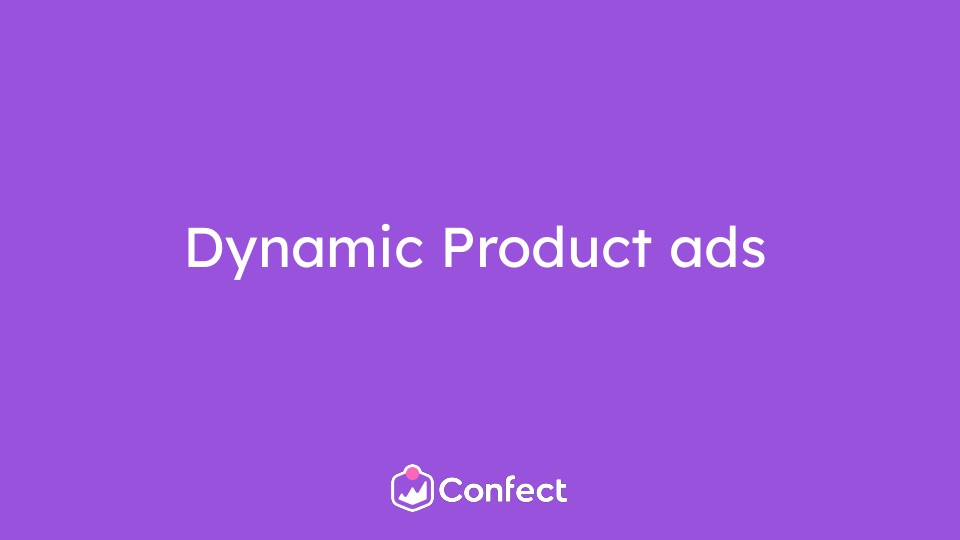 Dynamic Product ads

Confect